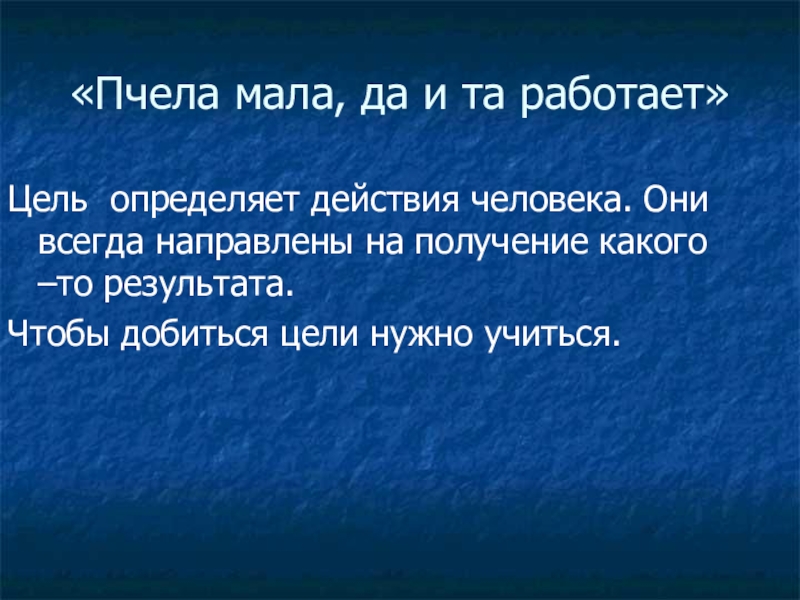 «Пчела мала, да и та работает»

Цель определяет действия человека. Они всегда направлены на получение какого –то результата.

Чтобы добиться цели нужно учиться.